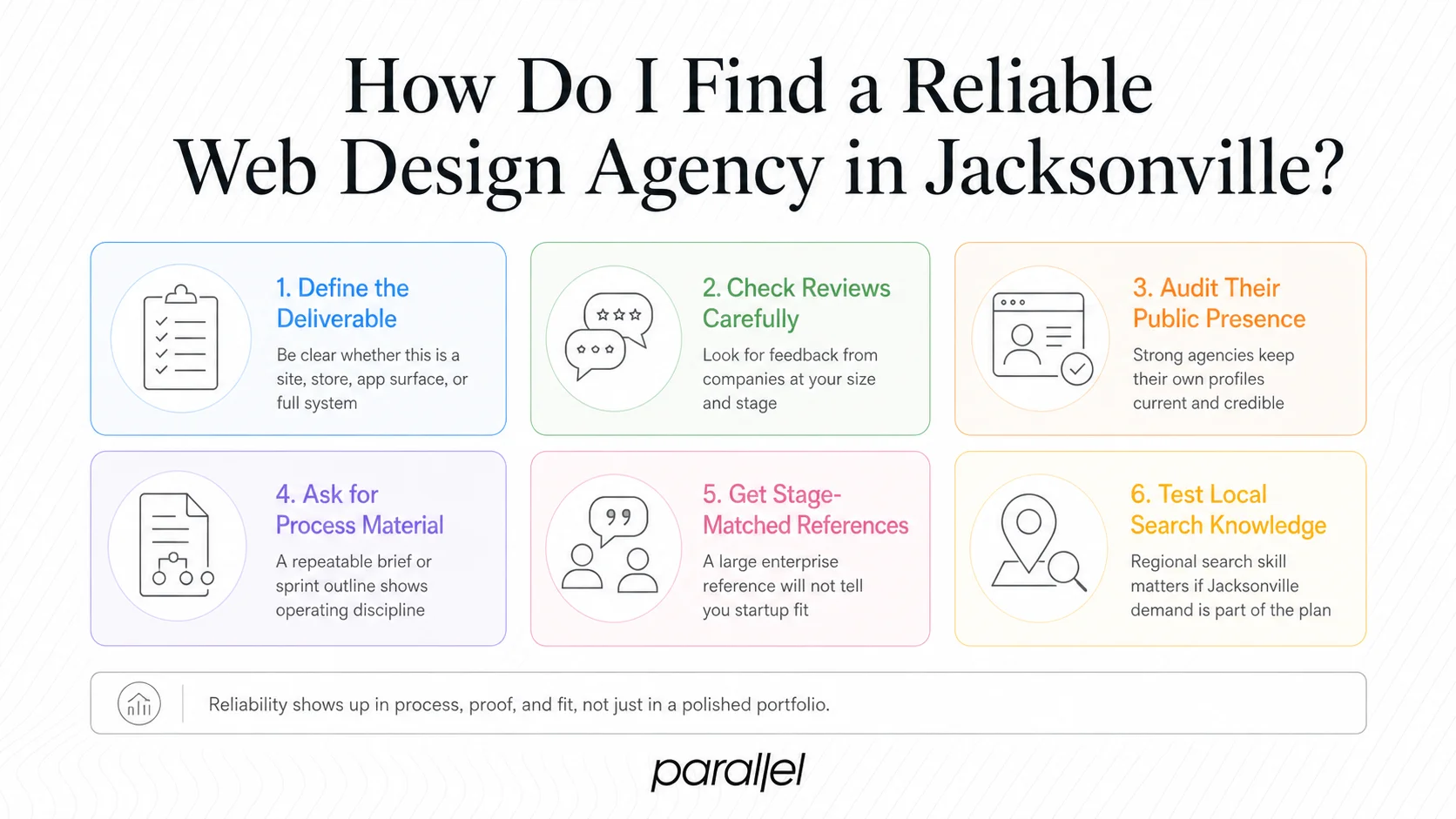 How Do I Find a Reliable Web Design Agency in Jacksonville?

1. Define the Deliverable

Be clear whether this is a site, store, app surface, or full system

2. Check Reviews Carefully

Look for feedback from companies at your size and stage

3. Audit Their Public Presence

Strong agencies keep their own profiles current and credible

4. Ask for Process Material

A repeatable brief or sprint outline shows operating discipline

5. Get Stage-Matched References

A large enterprise reference will not tell you startup fit

6. Test Local Search Knowledge

Regional search skill matters if Jacksonville demand is part of the plan

Reliability shows up in process, proof, and fit, not just in a polished portfolio.

parallel